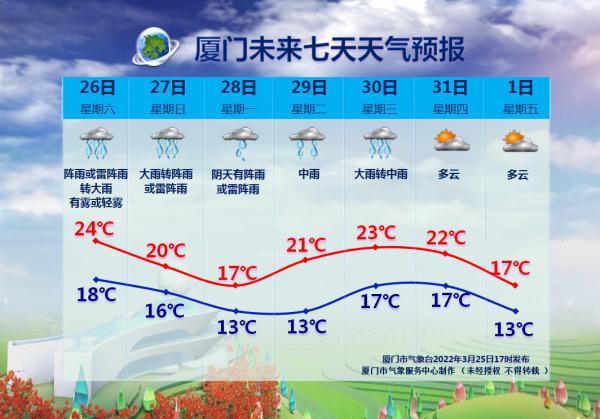 厦门未来七天天气预报

| 26日 | 27日 | 28日 | 29日 | 30日 | 31日 | 1日 |
|---|---|---|---|---|---|---|
| 星期六 | 星期日 | 星期一 | 星期二 | 星期三 | 星期四 | 星期五 |
| 阵雨或雷阵雨转大雨有雾或轻雾 | 大雨转阵雨或雷阵雨 | 阴天有阵雨或雷阵雨 | 中雨 | 大雨转中雨 | 多云 | 多云 |
| 24℃ | 20℃ | 17℃ | 21℃ | 23℃ | 22℃ | 17℃ |
| 18℃ | 16℃ | 13℃ | 13℃ | 17℃ | 17℃ | 13℃ |

厦门市气象台2022年3月25日17时发布
厦门市气象服务中心制作 （未经授权 不得转载 ）